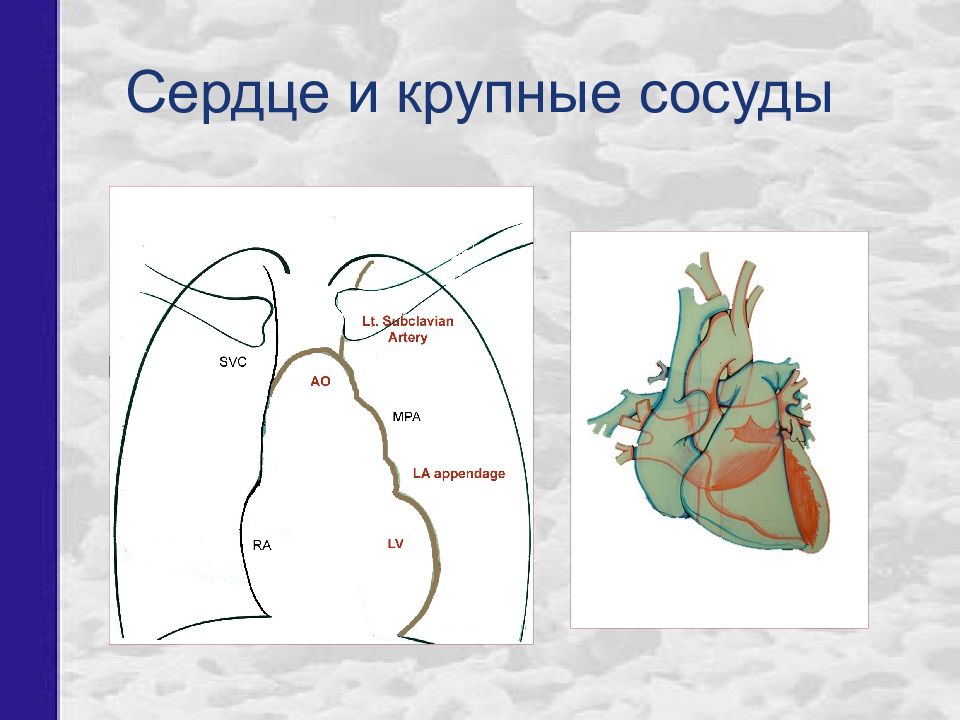 Сердце и крупные сосуды

Lt. Subclavian Artery

SVC

AO

MPA

LA appendage

RA

LV